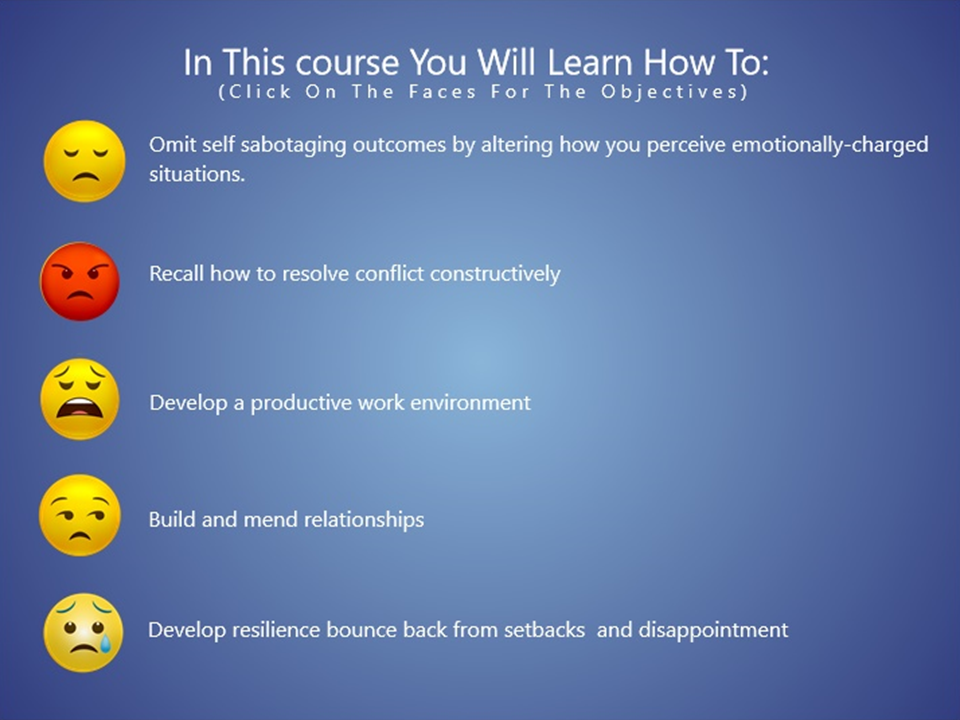 In This course You Will Learn How To:
(Click On The Faces For The Objectives)

Omit self sabotaging outcomes by altering how you perceive emotionally-charged situations.

Recall how to resolve conflict constructively

Develop a productive work environment

Build and mend relationships

Develop resilience bounce back from setbacks and disappointment